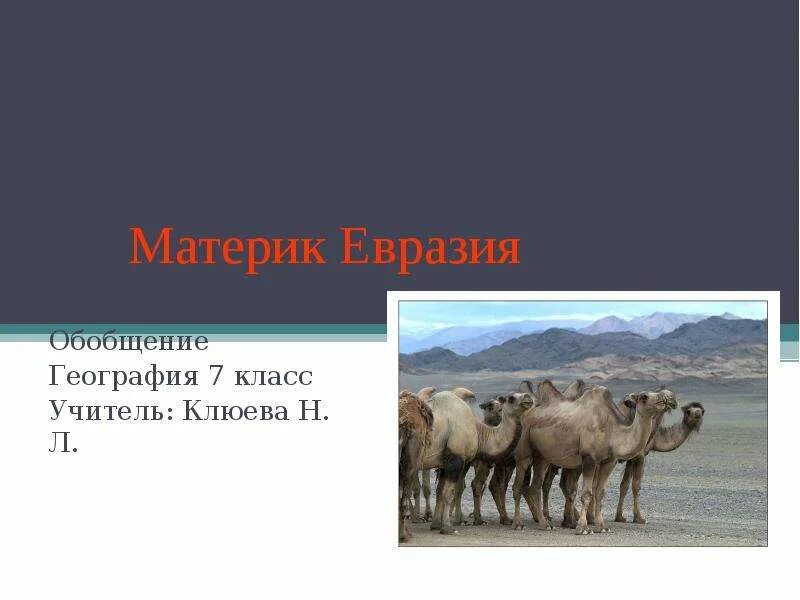 Материк Евразия

Обобщение
География 7 класс
Учитель: Клюева Н. Л.